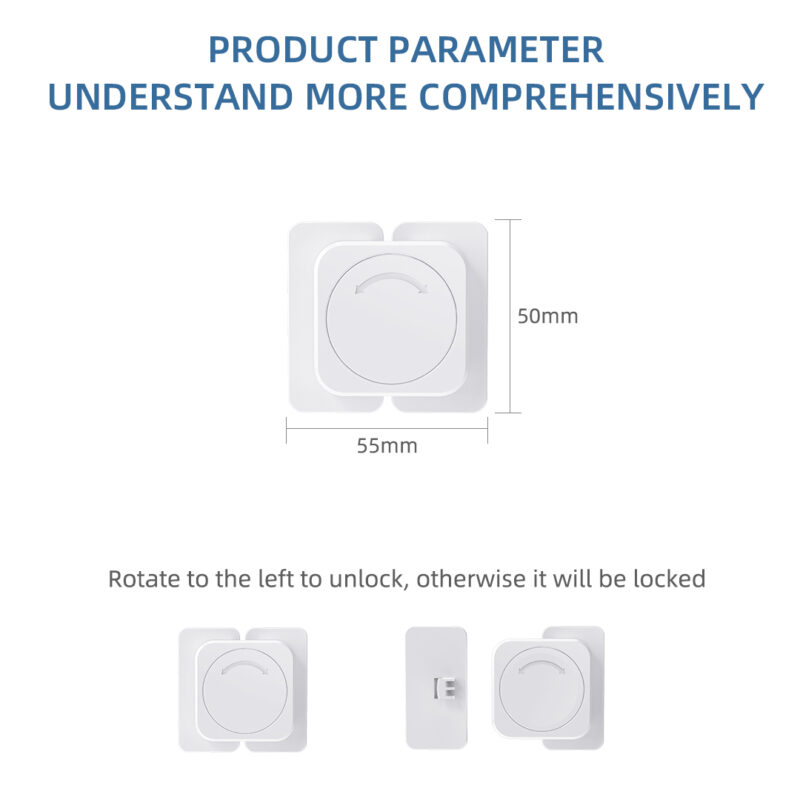 PRODUCT PARAMETER
UNDERSTAND MORE COMPREHENSIVELY

50mm

55mm

Rotate to the left to unlock, otherwise it will be locked